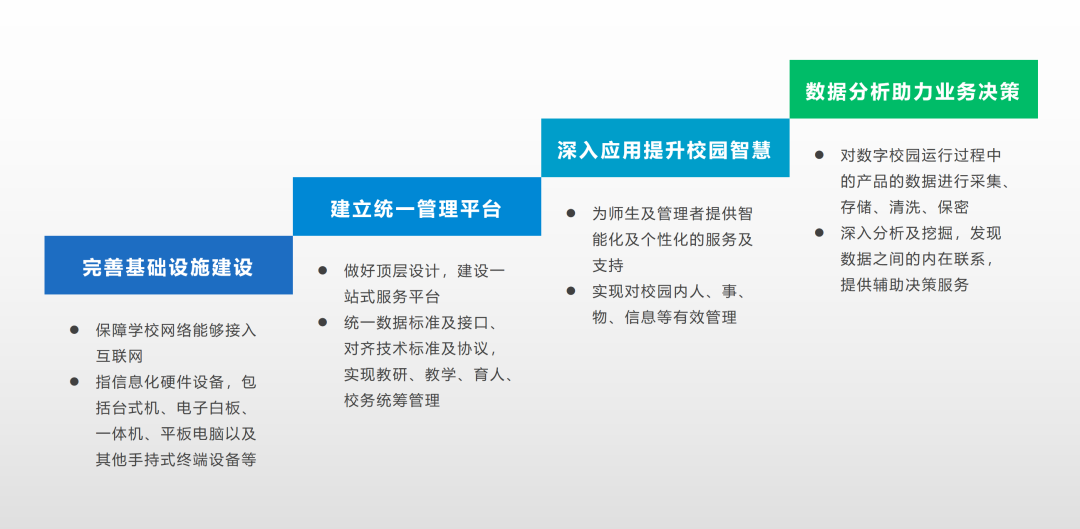 完善基础设施建设

● 保障学校网络能够接入互联网
● 指信息化硬件设备，包括台式机、电子白板、一体机、平板电脑以及其他手持式终端设备等

建立统一管理平台

● 做好顶层设计，建设一站式服务平台
● 统一数据标准及接口、对齐技术标准及协议，实现教研、教学、育人、校务统筹管理

深入应用提升校园智慧

● 为师生及管理者提供智能化及个性化的服务及支持
● 实现对校园内人、事、物、信息等有效管理

数据分析助力业务决策

● 对数字校园运行过程中的产品的数据进行采集、存储、清洗、保密
● 深入分析及挖掘，发现数据之间的内在联系，提供辅助决策服务